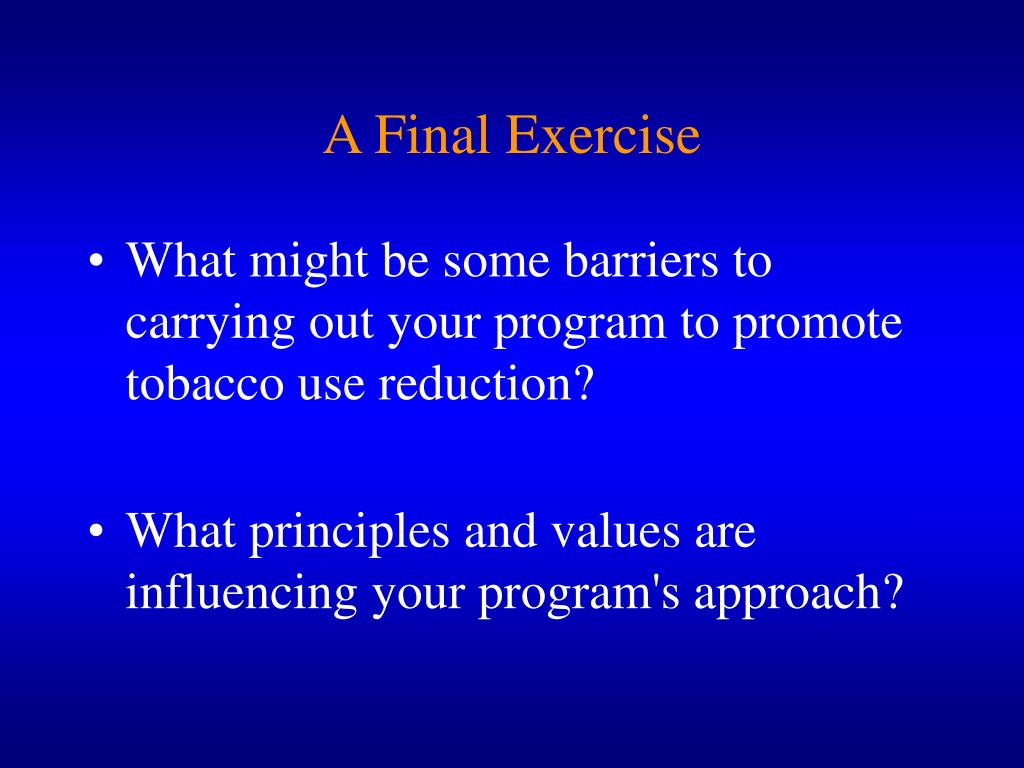 A Final Exercise

• What might be some barriers to carrying out your program to promote tobacco use reduction?

• What principles and values are influencing your program's approach?